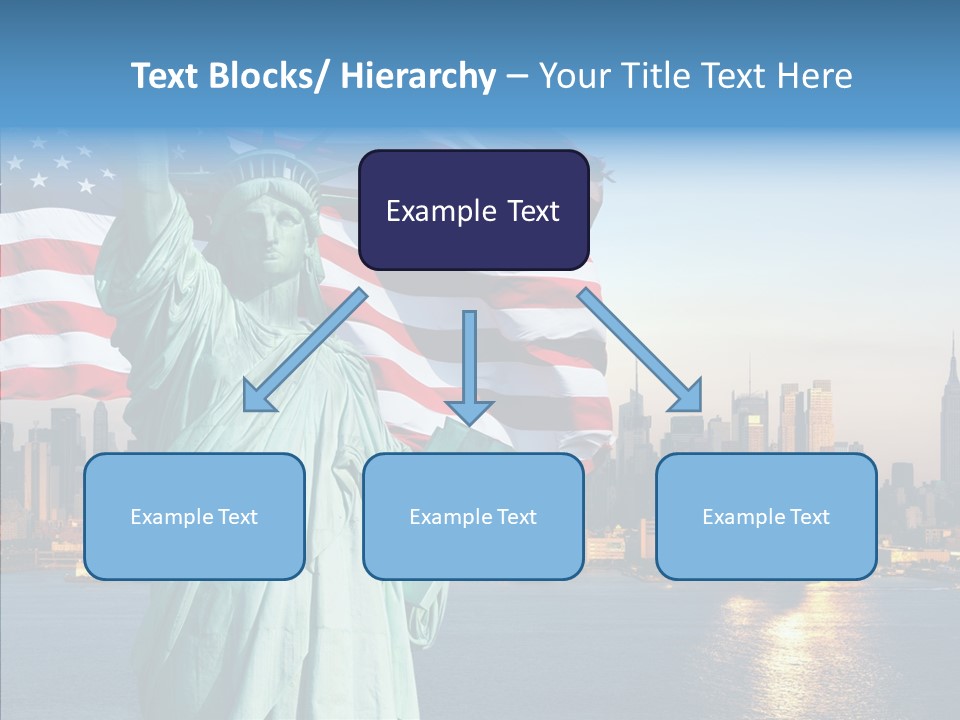 Text Blocks/ Hierarchy – Your Title Text Here

Example Text

Example Text

Example Text

Example Text